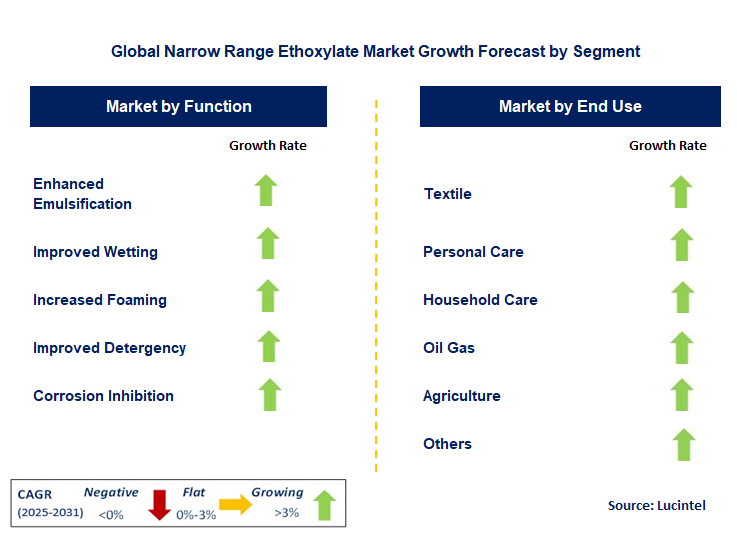 Global Narrow Range Ethoxylate Market Growth Forecast by Segment

Market by Function

Growth Rate

Enhanced Emulsification

Improved Wetting

Increased Foaming

Improved Detergency

Corrosion Inhibition

Market by End Use

Growth Rate

Textile

Personal Care

Household Care

Oil Gas

Agriculture

Others

CAGR (2025-2031) Negative <0% Flat 0%-3% Growing >3%

Source: Lucintel